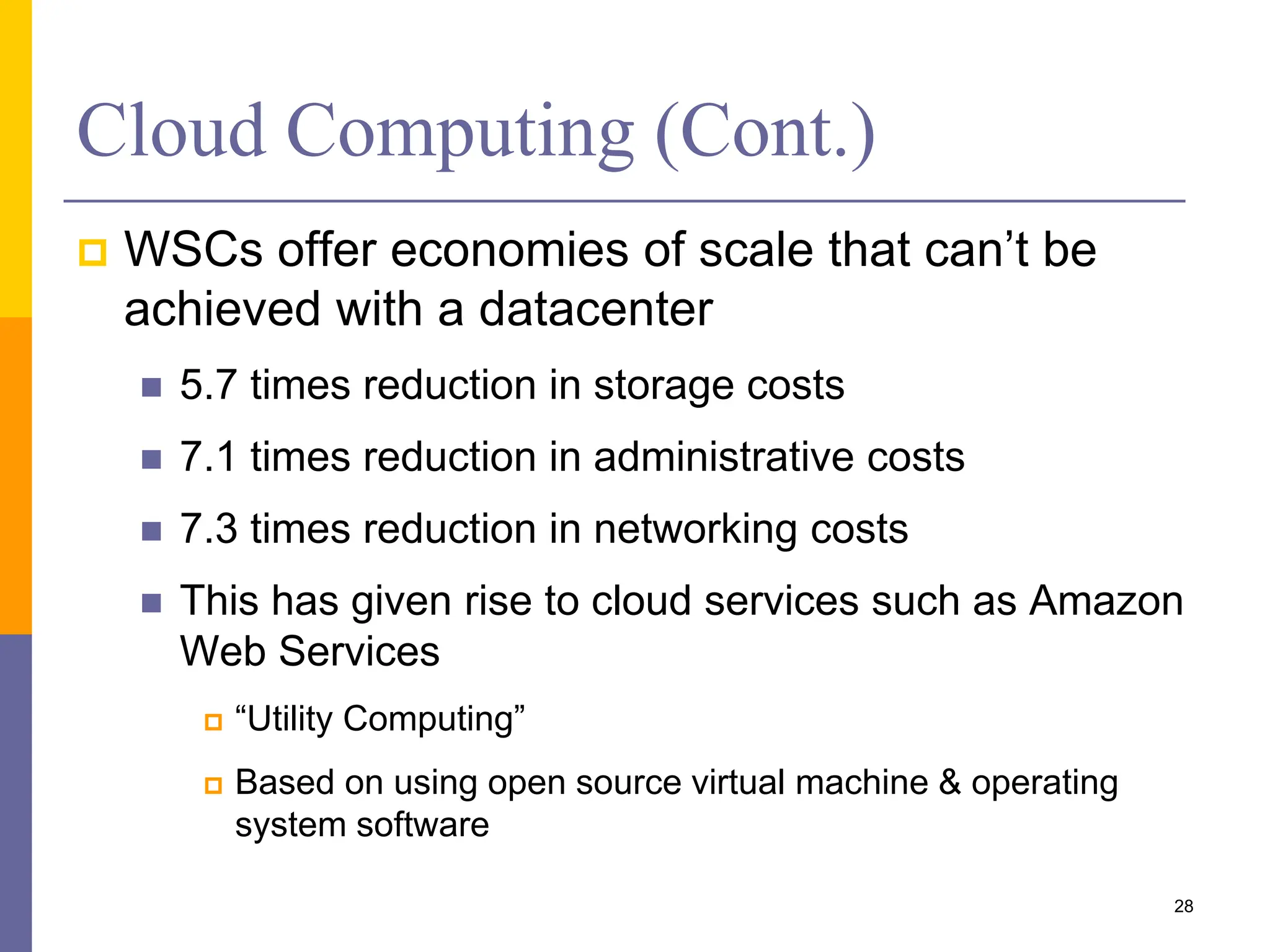 Cloud Computing (Cont.)

WSCs offer economies of scale that can’t be achieved with a datacenter

5.7 times reduction in storage costs

7.1 times reduction in administrative costs

7.3 times reduction in networking costs

This has given rise to cloud services such as Amazon Web Services

“Utility Computing”

Based on using open source virtual machine & operating system software

28